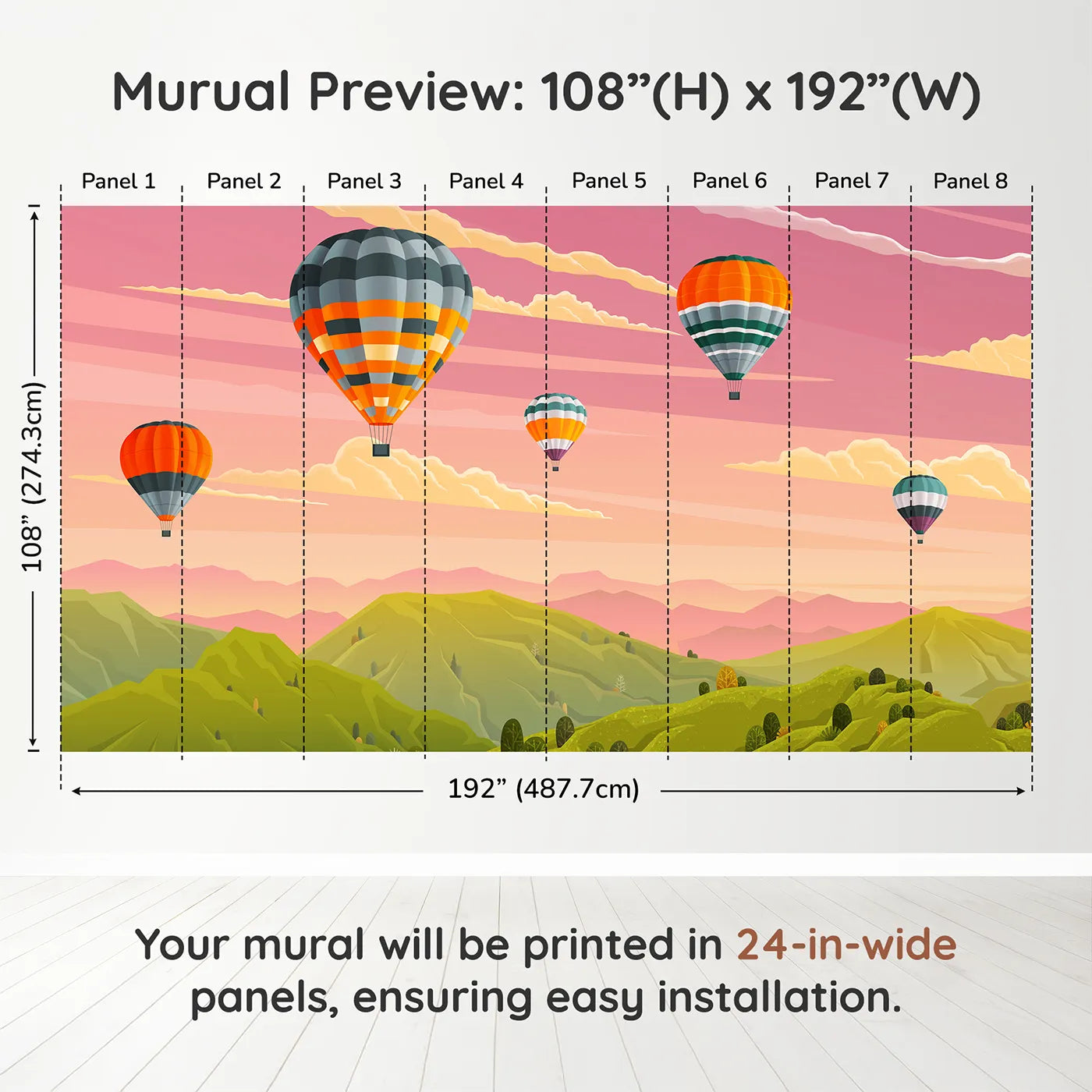 Murual Preview: 108”(H) x 192”(W)

Panel 1 Panel 2 Panel 3 Panel 4 Panel 5 Panel 6 Panel 7 Panel 8

108” (274.3cm)

192” (487.7cm)

Your mural will be printed in 24-in-wide panels, ensuring easy installation.